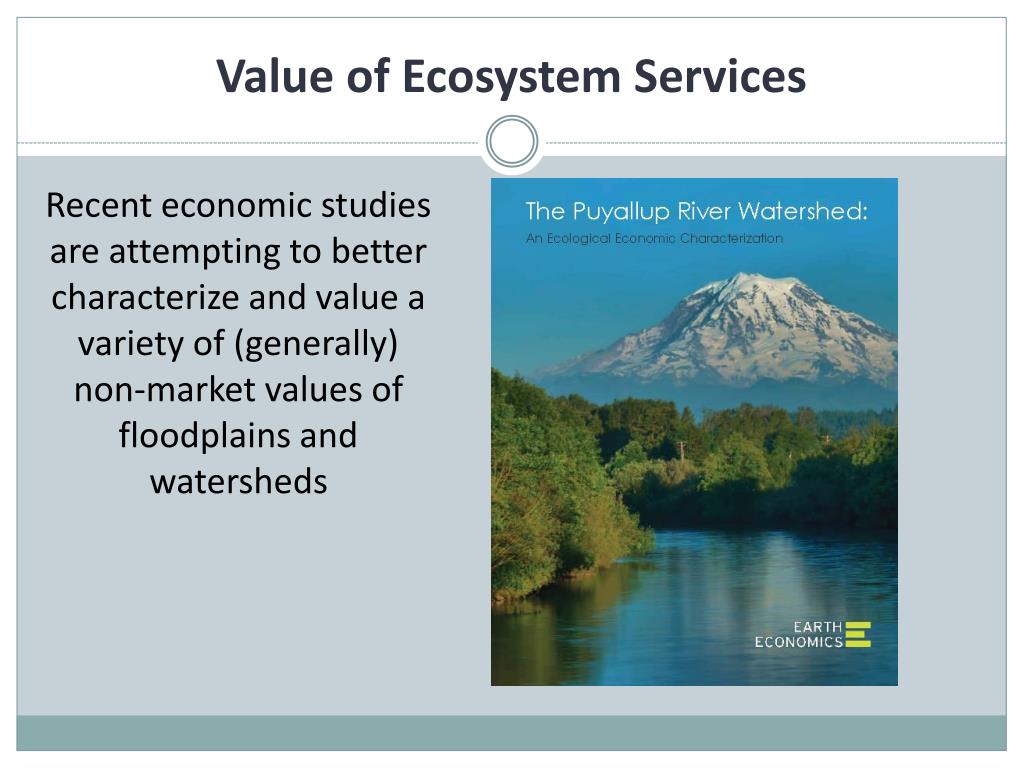 Value of Ecosystem Services

Recent economic studies are attempting to better characterize and value a variety of (generally) non-market values of floodplains and watersheds

The Puyallup River Watershed:
An Ecological Economic Characterization

EARTH
ECONOMICS